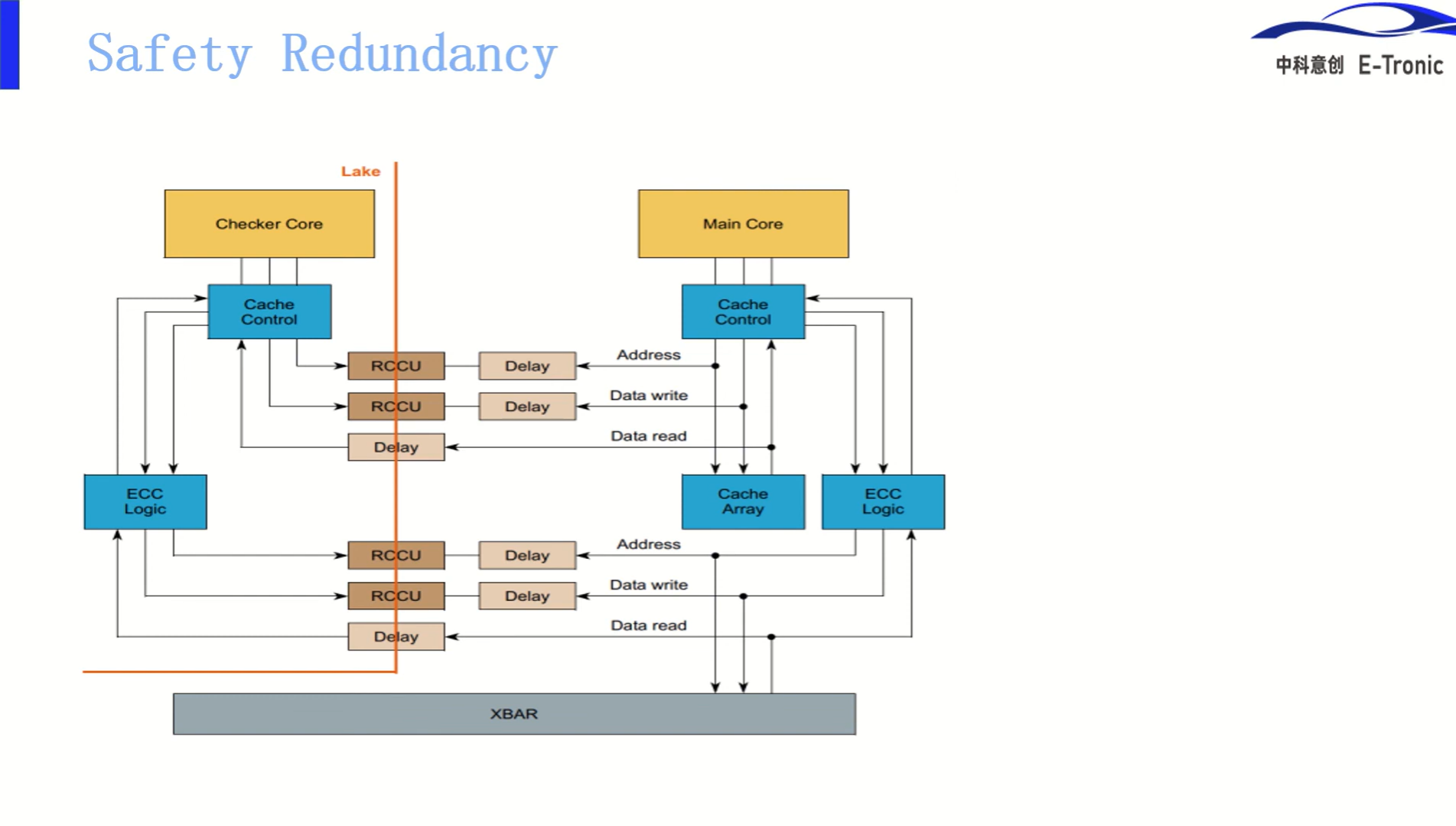 Safety Redundancy

中科意创 E-Tronic

Lake

Checker Core

Main Core

Cache Control

Cache Control

RCCU

Delay

Address

RCCU

Delay

Data write

Delay

Data read

ECC Logic

Cache Array

ECC Logic

RCCU

Delay

Address

RCCU

Delay

Data write

Delay

Data read

XBAR